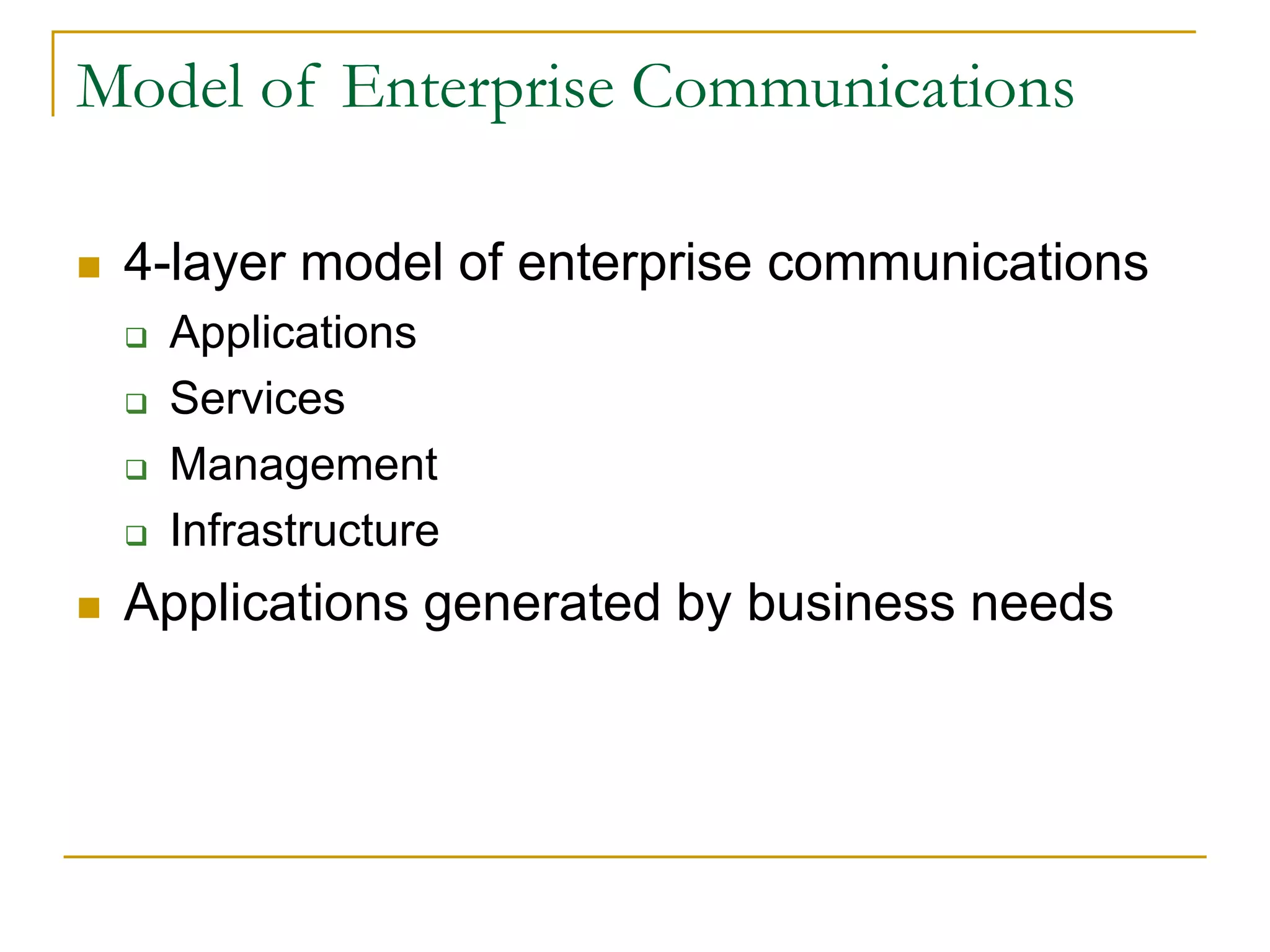 Model of Enterprise Communications

- 4-layer model of enterprise communications
  - Applications
  - Services
  - Management
  - Infrastructure
- Applications generated by business needs